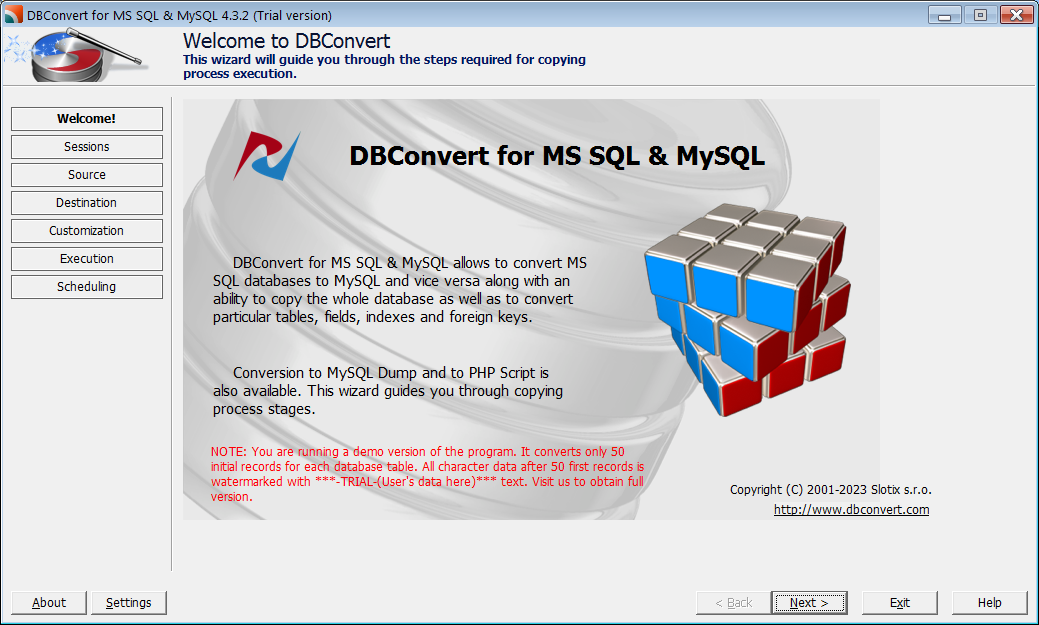 DBConvert for MS SQL & MySQL 4.3.2 (Trial version)

Welcome to DBConvert
This wizard will guide you through the steps required for copying process execution.

Welcome!
Sessions
Source
Destination
Customization
Execution
Scheduling

DBConvert for MS SQL & MySQL

DBConvert for MS SQL & MySQL allows to convert MS SQL databases to MySQL and vice versa along with an ability to copy the whole database as well as to convert particular tables, fields, indexes and foreign keys.

Conversion to MySQL Dump and to PHP Script is also available. This wizard guides you through copying process stages.

NOTE: You are running a demo version of the program. It converts only 50 initial records for each database table. All character data after 50 first records is watermarked with ***-TRIAL-(User's data here)*** text. Visit us to obtain full version.

Copyright (C) 2001-2023 Slotix s.r.o.
http://www.dbconvert.com

About
Settings
< Back
Next >
Exit
Help